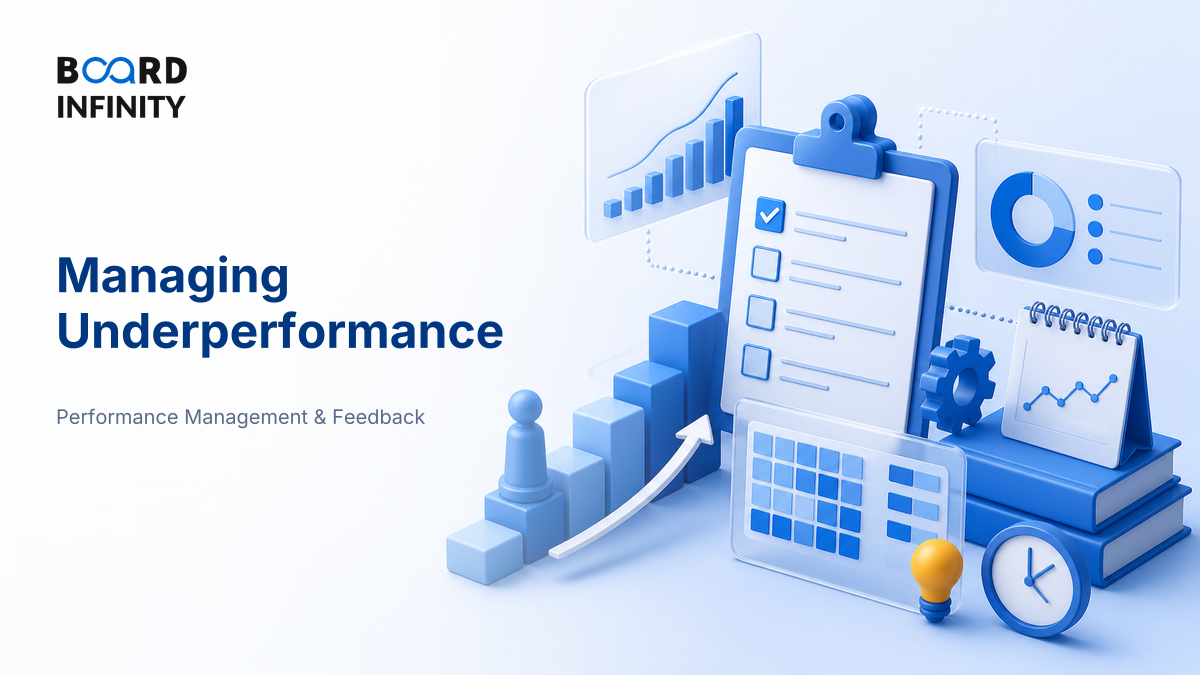 BOARD INFINITY

Managing Underperformance

Performance Management & Feedback